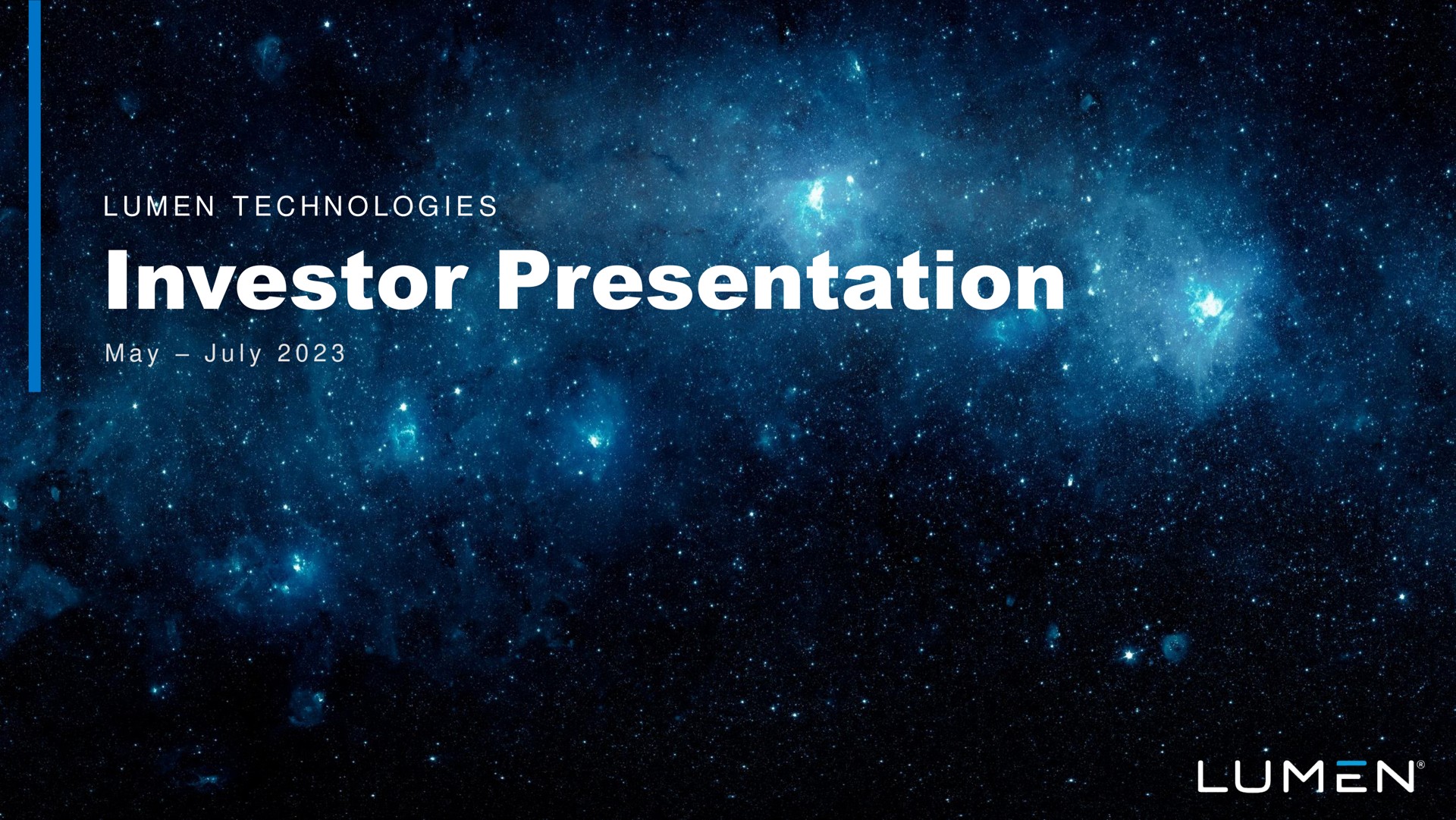 LUMEN TECHNOLOGIES

Investor Presentation

May – July 2023

LUMEN®